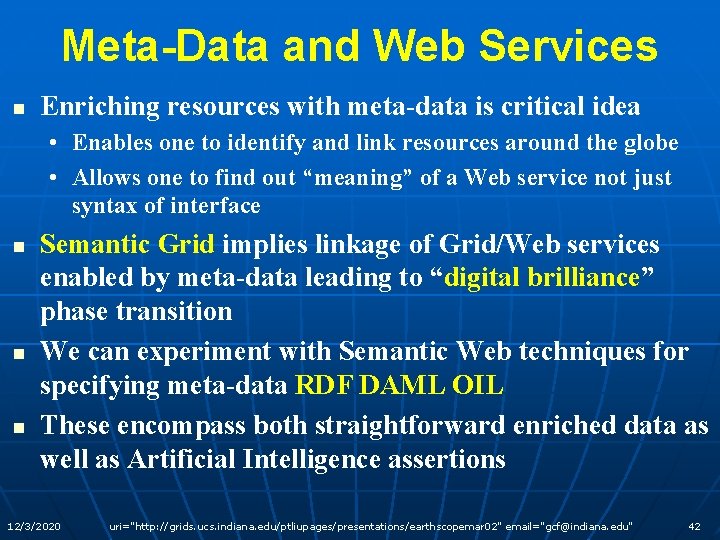 Meta-Data and Web Services

■ Enriching resources with meta-data is critical idea
• Enables one to identify and link resources around the globe
• Allows one to find out "meaning" of a Web service not just syntax of interface

■ Semantic Grid implies linkage of Grid/Web services enabled by meta-data leading to "digital brilliance" phase transition

■ We can experiment with Semantic Web techniques for specifying meta-data RDF DAML OIL

■ These encompass both straightforward enriched data as well as Artificial Intelligence assertions

12/3/2020 uri="http://grids.ucs.indiana.edu/ptliupages/presentations/earthscopemar02" email="gcf@indiana.edu" 42